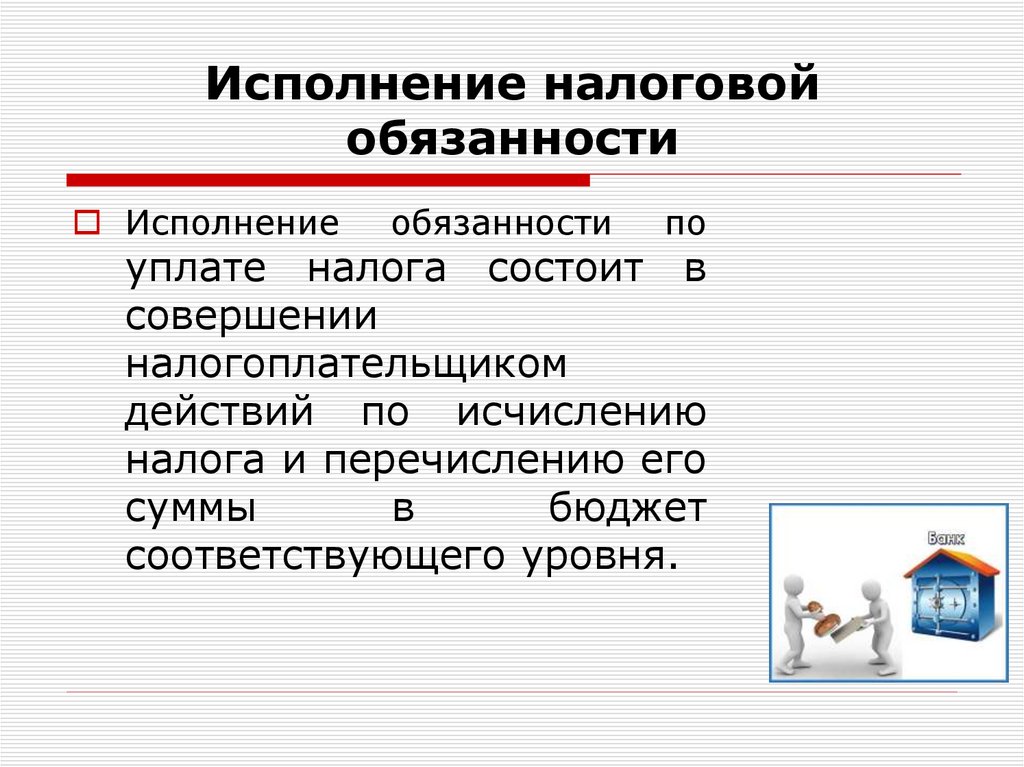 Исполнение налоговой обязанности

Исполнение обязанности по уплате налога состоит в совершении налогоплательщиком действий по исчислению налога и перечислению его суммы в бюджет соответствующего уровня.

Банк